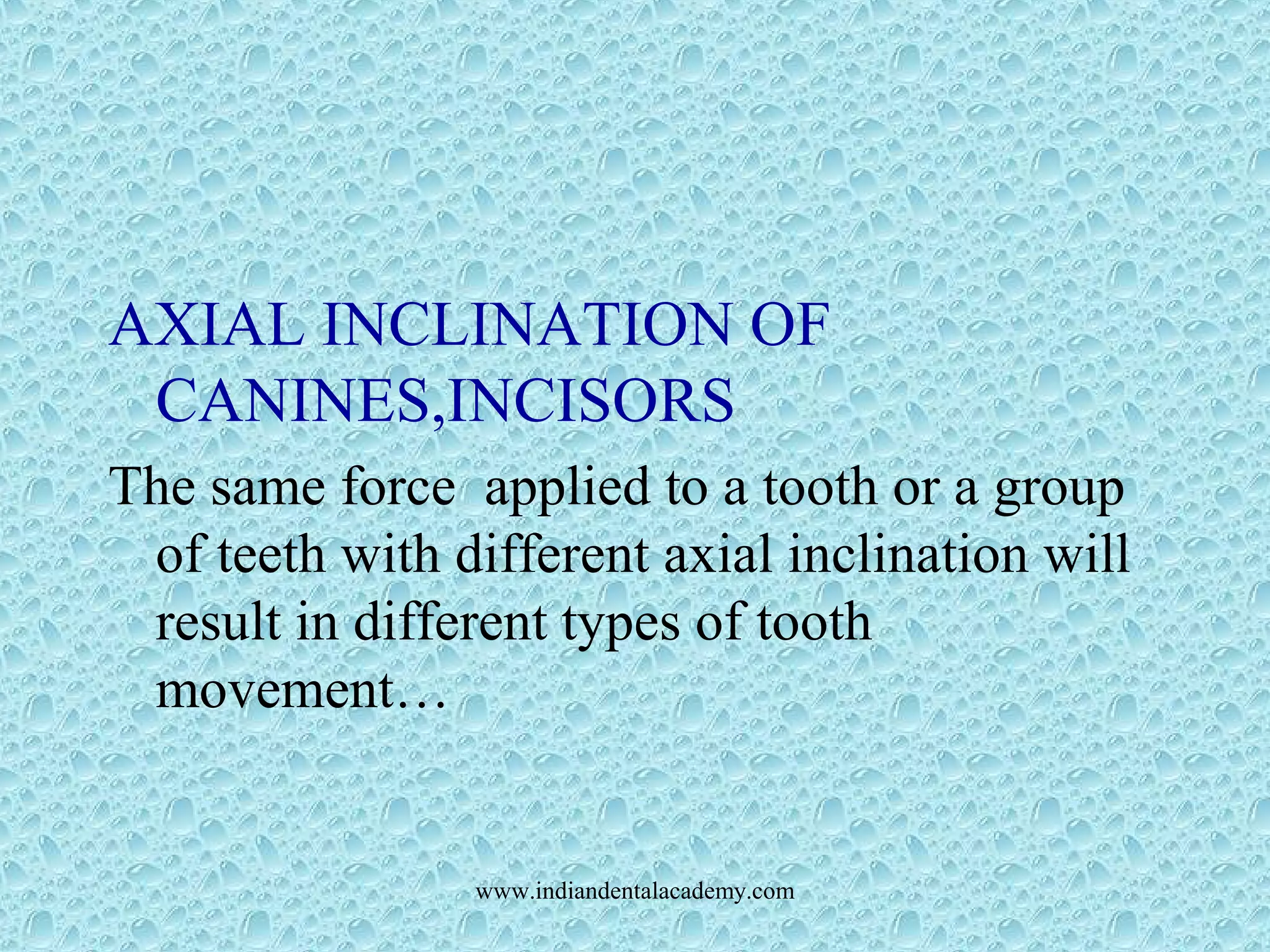 AXIAL INCLINATION OF CANINES,INCISORS

The same force applied to a tooth or a group of teeth with different axial inclination will result in different types of tooth movement…

www.indiandentalacademy.com